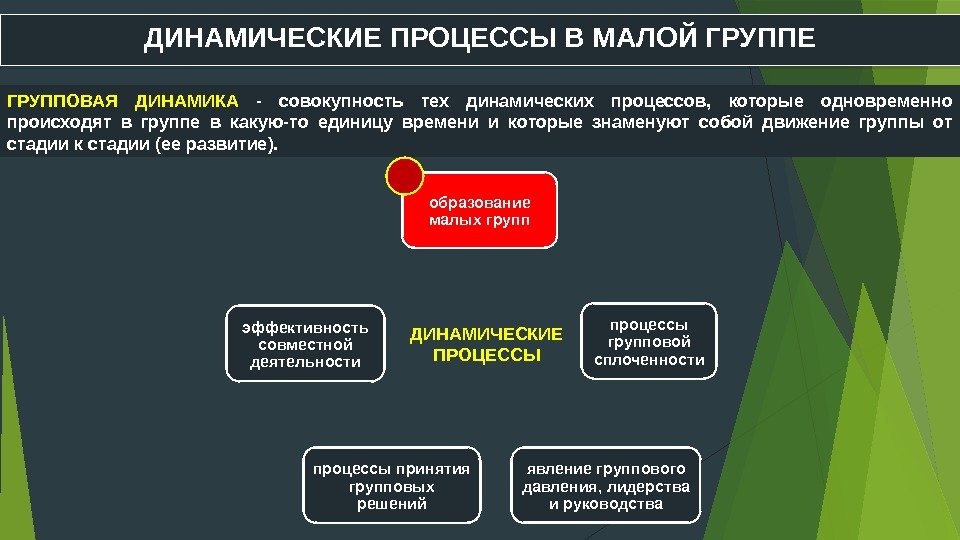 ДИНАМИЧЕСКИЕ ПРОЦЕССЫ В МАЛОЙ ГРУППЕ

ГРУППОВАЯ ДИНАМИКА - совокупность тех динамических процессов, которые одновременно происходят в группе в какую-то единицу времени и которые знаменуют собой движение группы от стадии к стадии (ее развитие).

образование малых групп

эффективность совместной деятельности

ДИНАМИЧЕСКИЕ ПРОЦЕССЫ

процессы групповой сплоченности

процессы принятия групповых решений

явление группового давления, лидерства и руководства